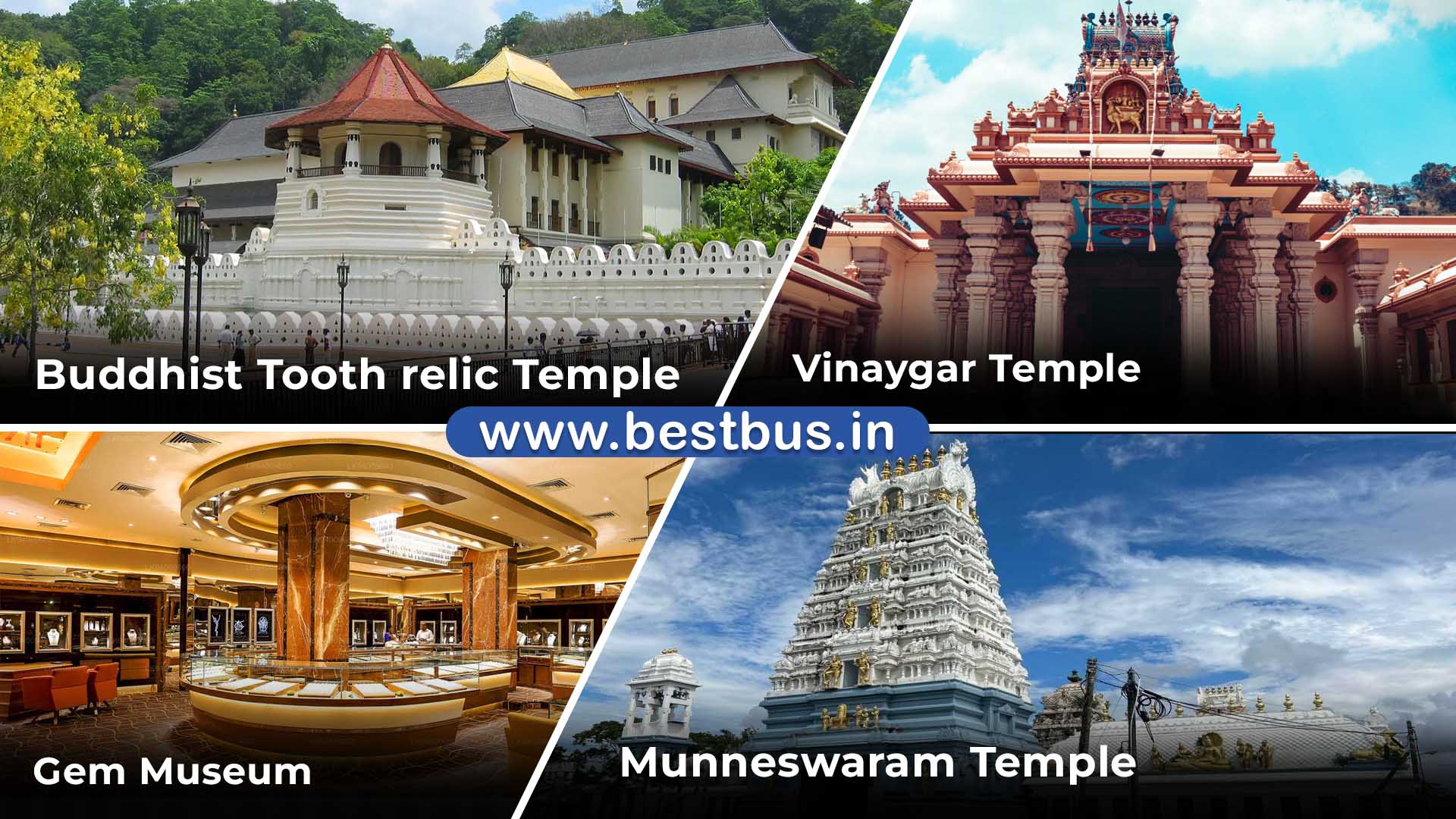 Buddhist Tooth relic Temple

Vinaygar Temple

www.bestbus.in

Gem Museum

Munneswaram Temple